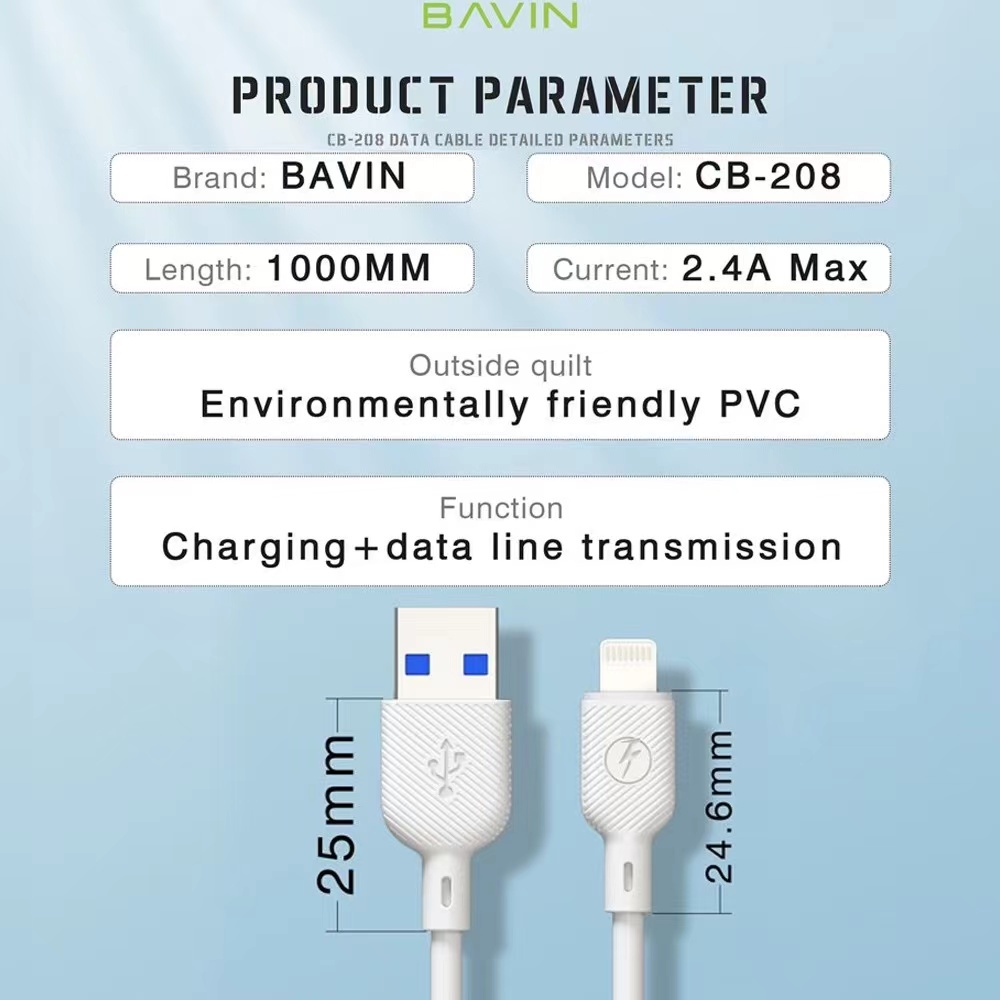 BAVIN

PRODUCT PARAMETER

CB-208 DATA CABLE DETAILED PARAMETERS

Brand: BAVIN

Model: CB-208

Length: 1000MM

Current: 2.4A Max

Outside quilt
Environmentally friendly PVC

Function
Charging+data line transmission

25mm

24.6mm